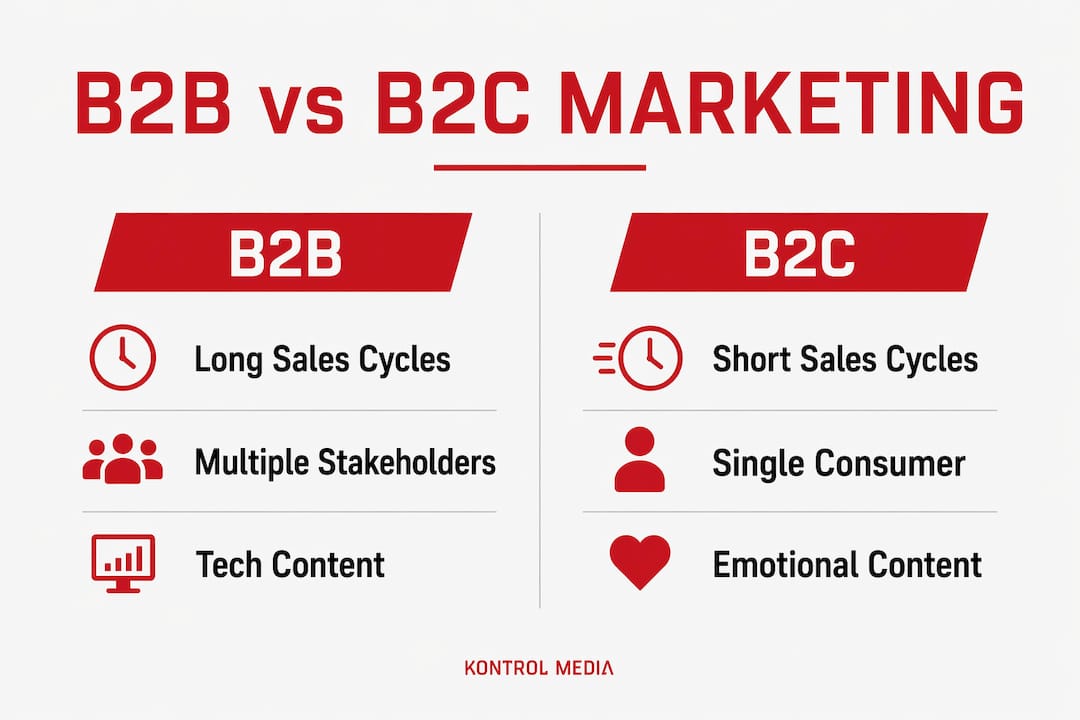 B2B vs B2C MARKETING

B2B

Long Sales Cycles

Multiple Stakeholders

Tech Content

B2C

Short Sales Cycles

Single Consumer

Emotional Content

KONTROL MEDIA